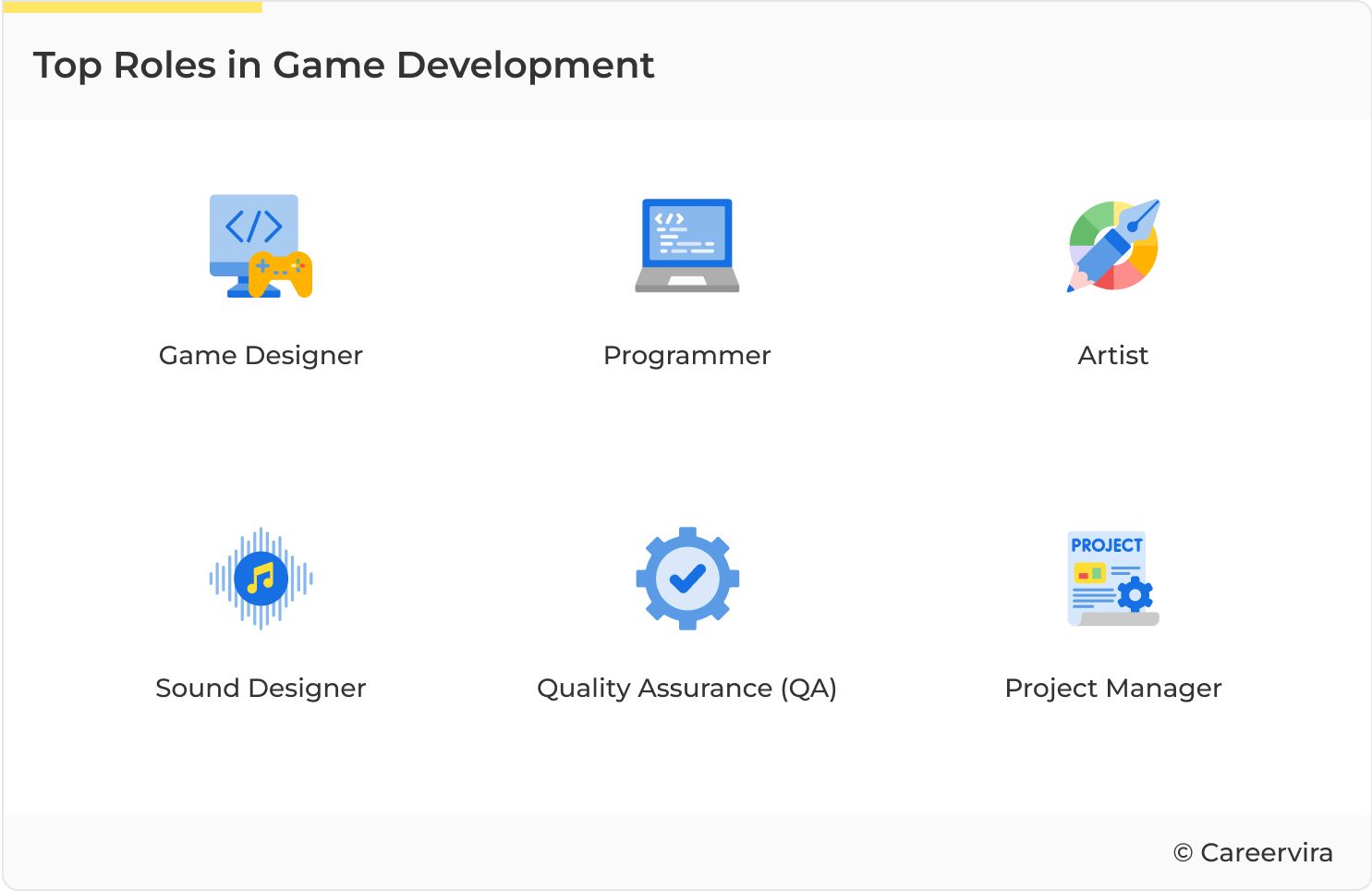 Top Roles in Game Development

Game Designer

Programmer

Artist

Sound Designer

Quality Assurance (QA)

PROJECT

Project Manager

© Careervira